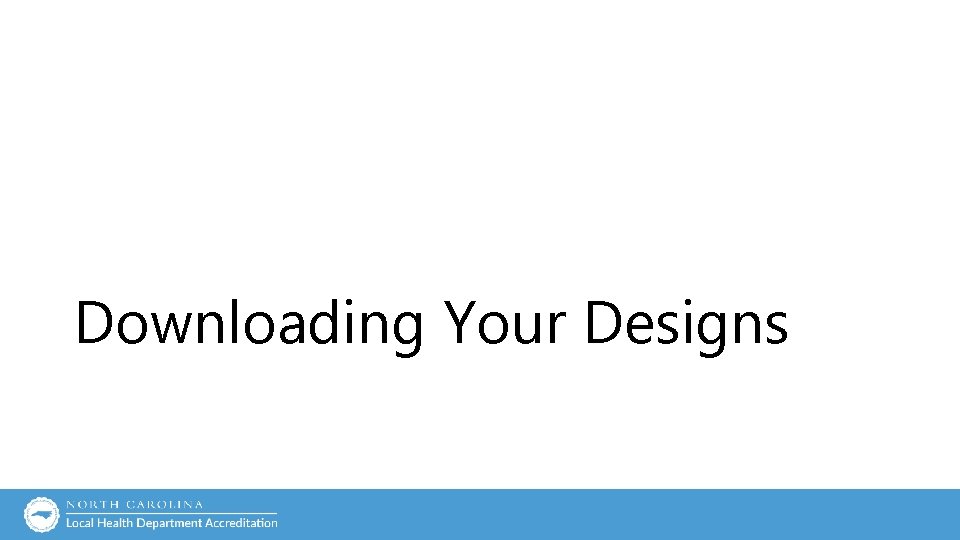 Downloading Your Designs

NORTH CAROLINA
Local Health Department Accreditation